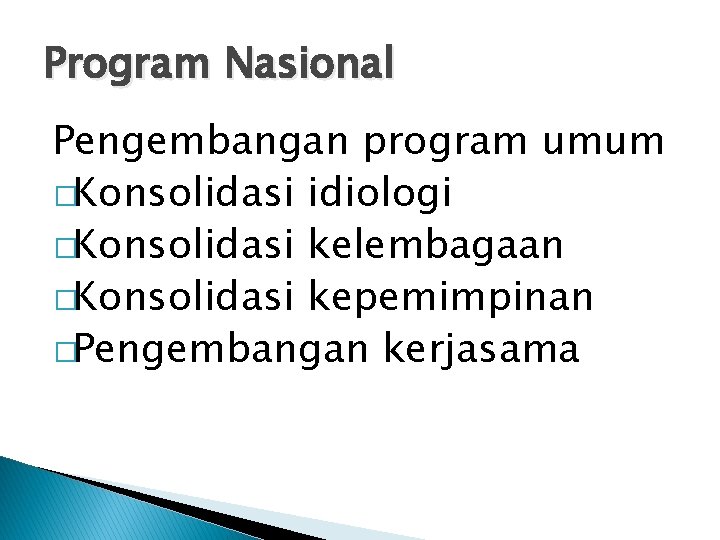 Program Nasional

Pengembangan program umum
□Konsolidasi idiologi
□Konsolidasi kelembagaan
□Konsolidasi kepemimpinan
□Pengembangan kerjasama